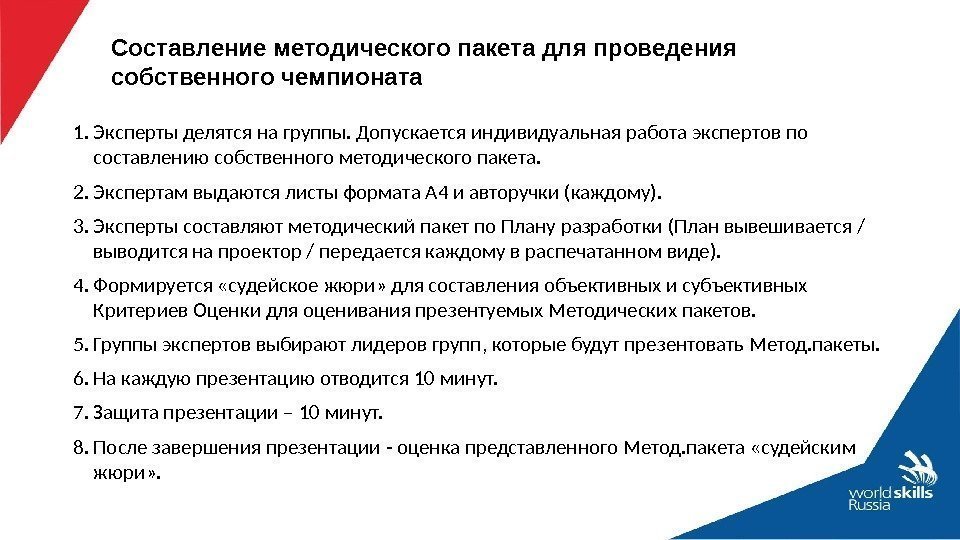 Составление методического пакета для проведения собственного чемпионата

1. Эксперты делятся на группы. Допускается индивидуальная работа экспертов по составлению собственного методического пакета.

2. Экспертам выдаются листы формата А4 и авторучки (каждому).

3. Эксперты составляют методический пакет по Плану разработки (План вывешивается / выводится на проектор / передается каждому в распечатанном виде).

4. Формируется «судейское жюри» для составления объективных и субъективных Критериев Оценки для оценивания презентуемых Методических пакетов.

5. Группы экспертов выбирают лидеров групп, которые будут презентовать Метод.пакеты.

6. На каждую презентацию отводится 10 минут.

7. Защита презентации – 10 минут.

8. После завершения презентации - оценка представленного Метод.пакета «судейским жюри».

worldskills Russia